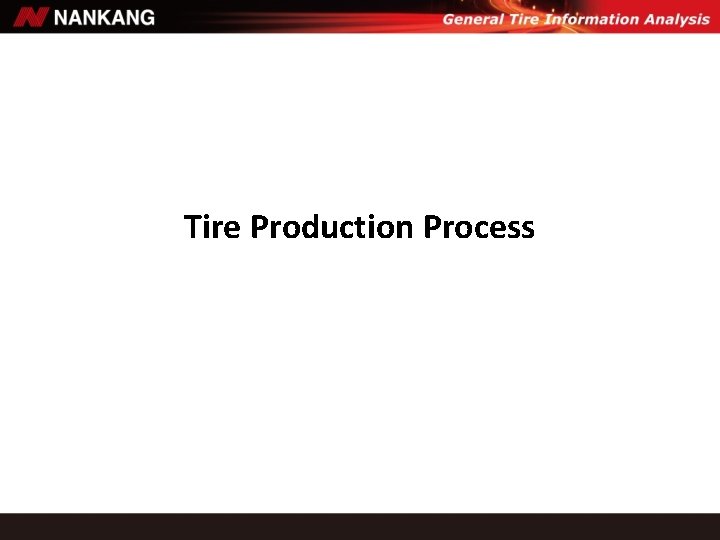 NANKANG

General Tire Information Analysis

Tire Production Process